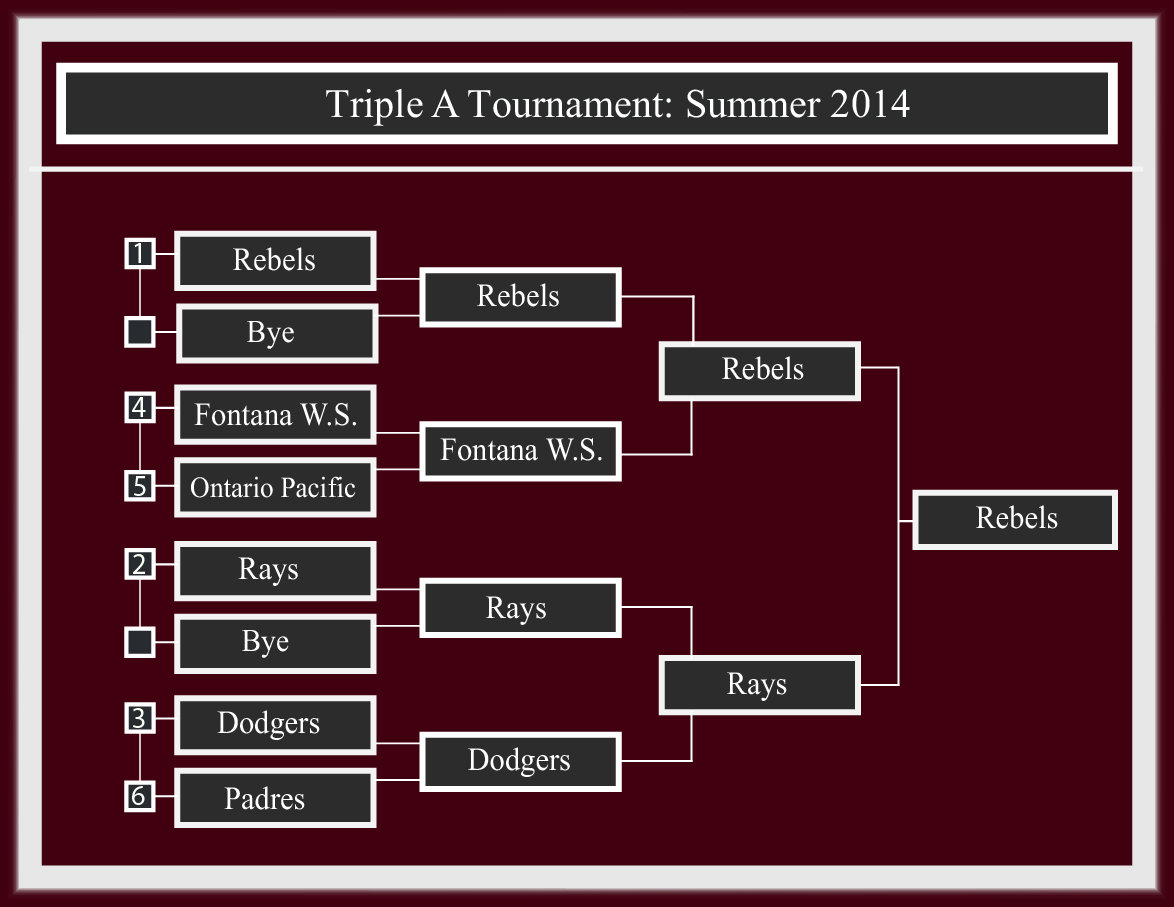 Triple A Tournament: Summer 2014

1 Rebels
Bye

4 Fontana W.S.
5 Ontario Pacific

2 Rays
Bye

3 Dodgers
6 Padres

Rebels
Fontana W.S.
Rays
Dodgers

Rebels
Rays

Rebels